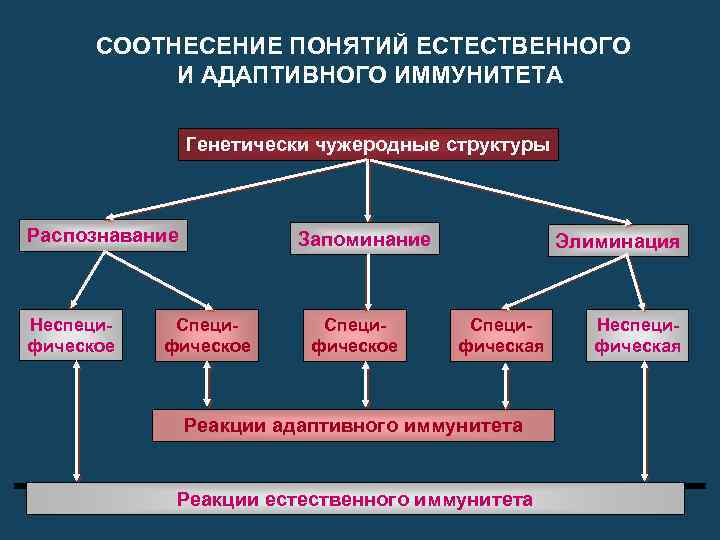 СООТНЕСЕНИЕ ПОНЯТИЙ ЕСТЕСТВЕННОГО И АДАПТИВНОГО ИММУНИТЕТА

Генетически чужеродные структуры

Распознавание

Запоминание

Элиминация

Неспецифическое

Специфическое

Специфическое

Специфическая

Неспецифическая

Реакции адаптивного иммунитета

Реакции естественного иммунитета